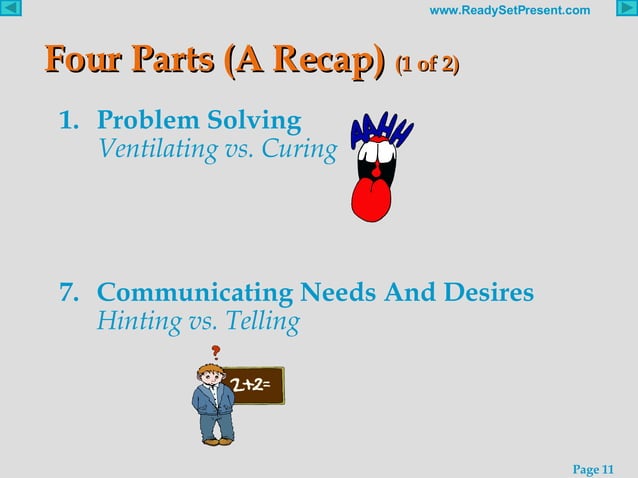 www.ReadySetPresent.com

Four Parts (A Recap) (1 of 2)

1. Problem Solving
Ventilating vs. Curing

AAHH

7. Communicating Needs And Desires
Hinting vs. Telling

?

2+2=

Page 11